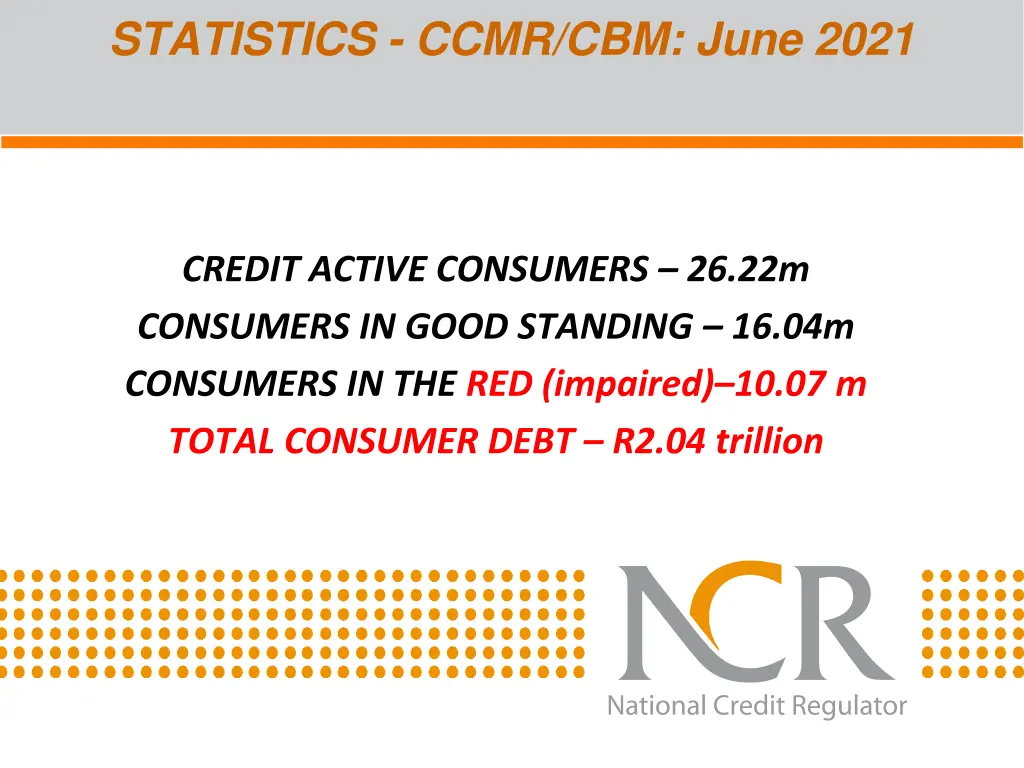 STATISTICS - CCMR/CBM: June 2021

CREDIT ACTIVE CONSUMERS – 26.22m
CONSUMERS IN GOOD STANDING – 16.04m
CONSUMERS IN THE RED (impaired)–10.07 m
TOTAL CONSUMER DEBT – R2.04 trillion

NCR
National Credit Regulator